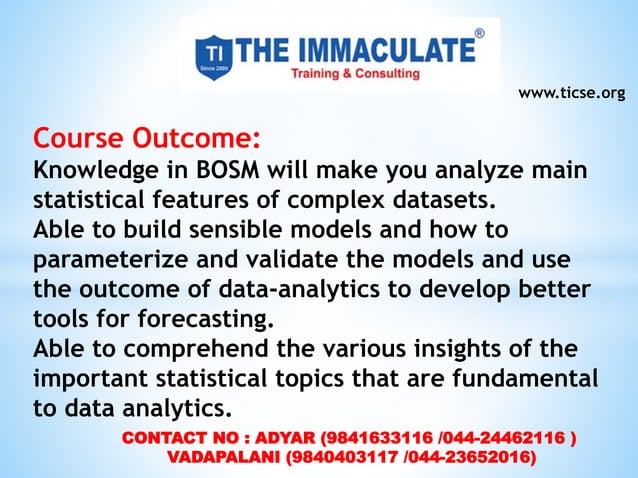 TI Since 2005 THE IMMACULATE®
Training & Consulting

www.ticse.org

Course Outcome:
Knowledge in BOSM will make you analyze main statistical features of complex datasets.
Able to build sensible models and how to parameterize and validate the models and use the outcome of data-analytics to develop better tools for forecasting.
Able to comprehend the various insights of the important statistical topics that are fundamental to data analytics.

CONTACT NO : ADYAR (9841633116 /044-24462116 )
VADAPALANI (9840403117 /044-23652016)